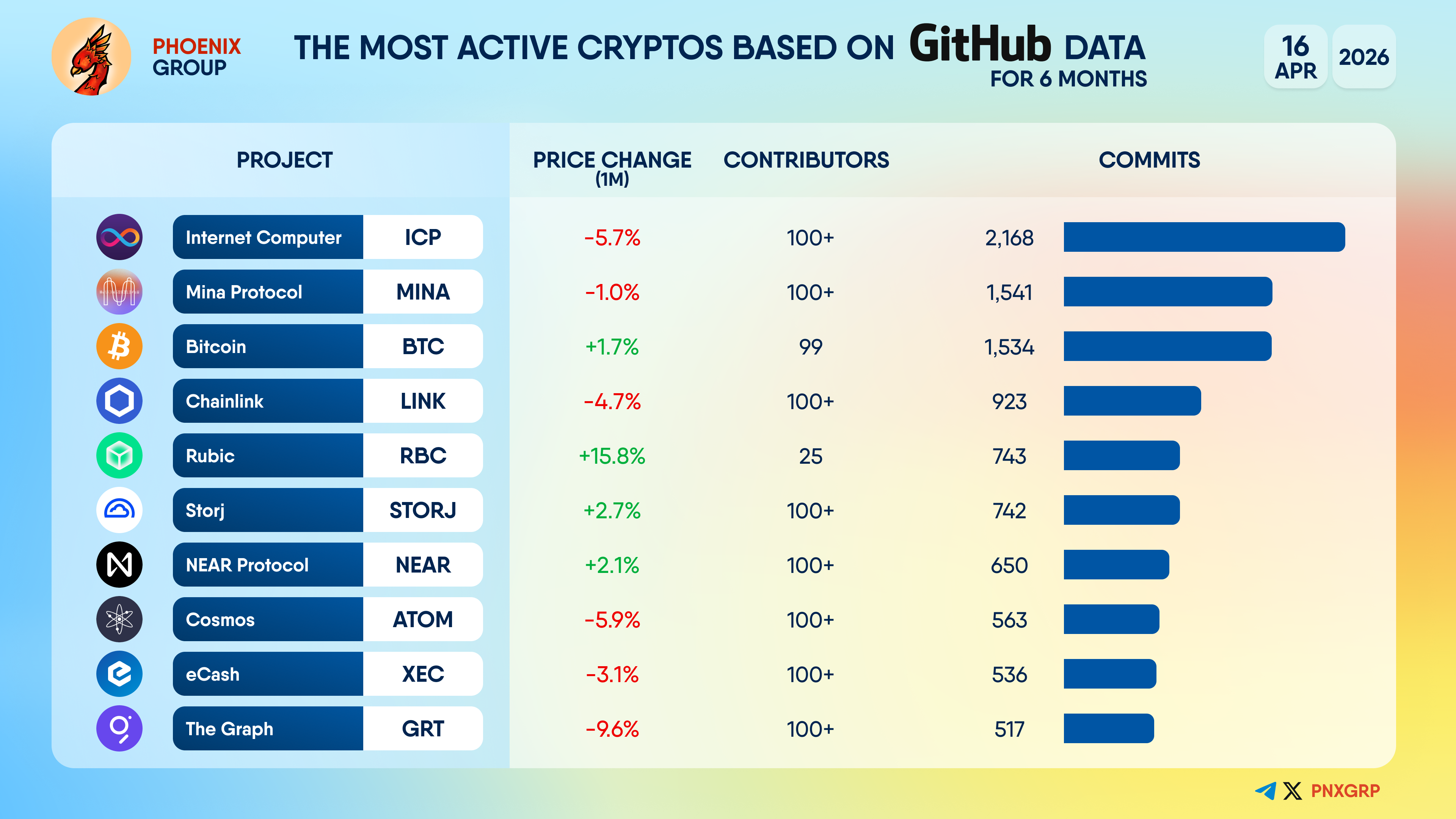 PHOENIX GROUP

THE MOST ACTIVE CRYPTOS BASED ON GitHub DATA FOR 6 MONTHS

16 APR 2026

| PROJECT | | PRICE CHANGE (1M) | CONTRIBUTORS | COMMITS |
|---|---|---|---|---|
| Internet Computer | ICP | -5.7% | 100+ | 2,168 |
| Mina Protocol | MINA | -1.0% | 100+ | 1,541 |
| Bitcoin | BTC | +1.7% | 99 | 1,534 |
| Chainlink | LINK | -4.7% | 100+ | 923 |
| Rubic | RBC | +15.8% | 25 | 743 |
| Storj | STORJ | +2.7% | 100+ | 742 |
| NEAR Protocol | NEAR | +2.1% | 100+ | 650 |
| Cosmos | ATOM | -5.9% | 100+ | 563 |
| eCash | XEC | -3.1% | 100+ | 536 |
| The Graph | GRT | -9.6% | 100+ | 517 |

PNXGRP